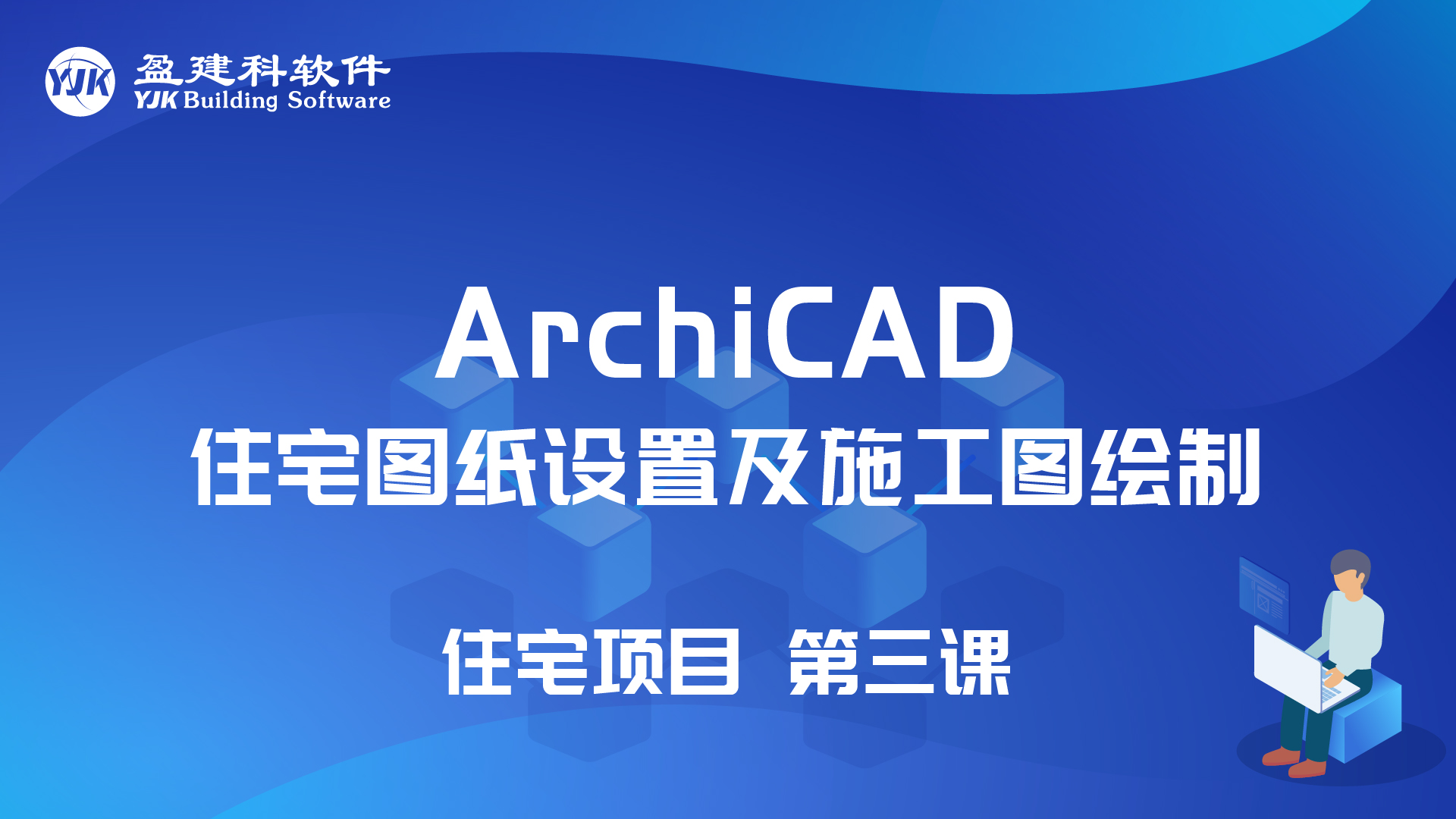 YJK 盈建科软件
YJK Building Software

ArchiCAD
住宅图纸设置及施工图绘制

住宅项目 第三课